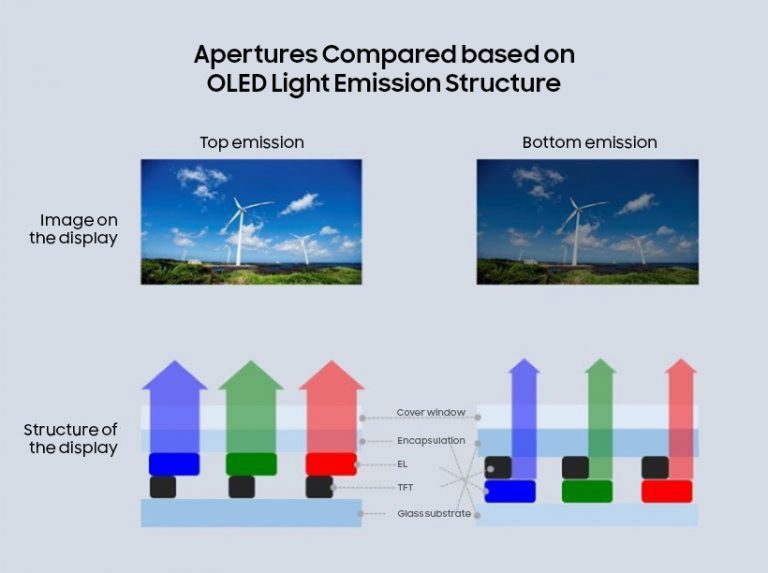 Apertures Compared based on OLED Light Emission Structure

Top emission

Bottom emission

Image on the display

Structure of the display

Cover window

Encapsulation

EL

TFT

Glass substrate